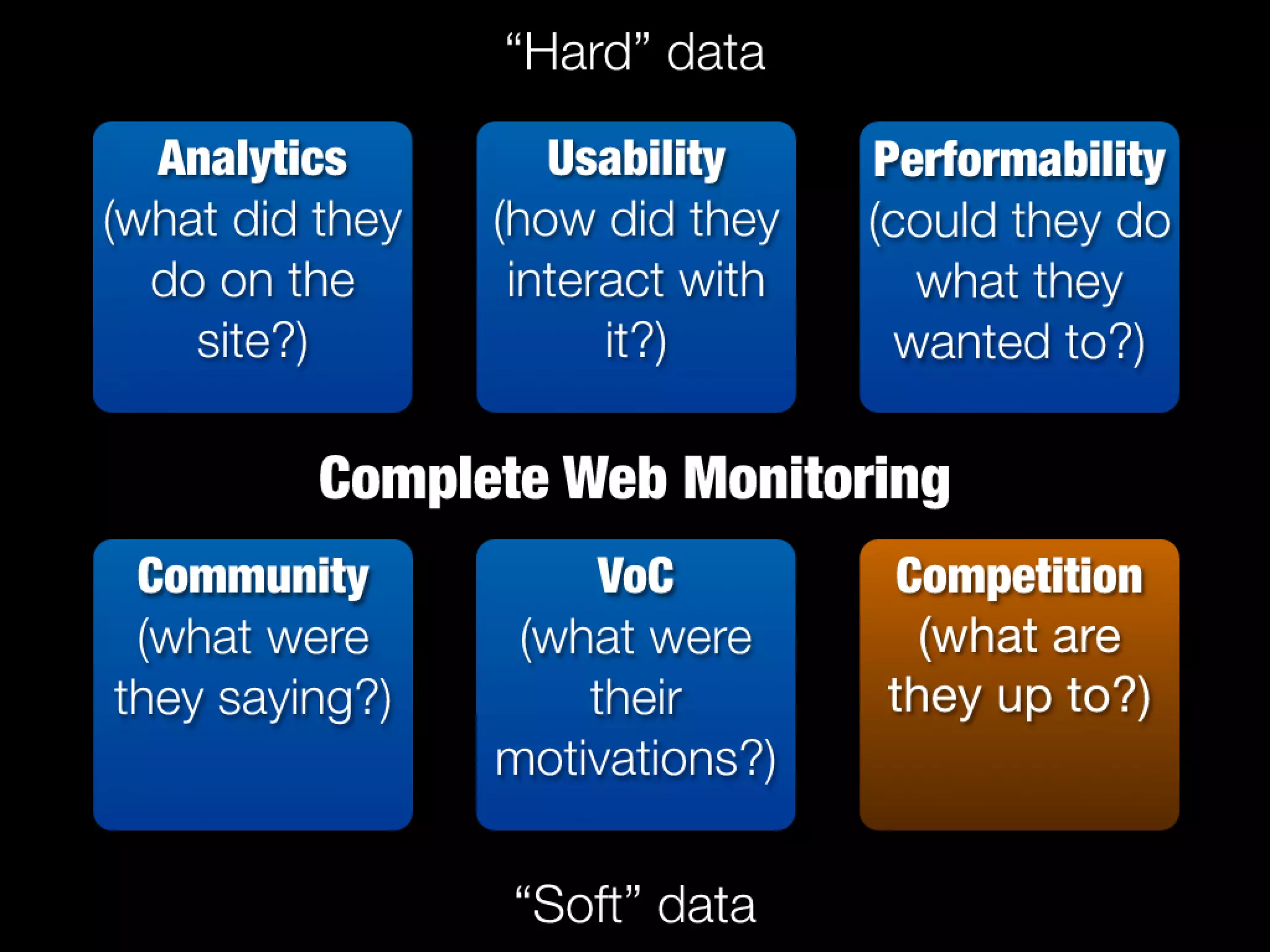 “Hard” data

Analytics
(what did they do on the site?)

Usability
(how did they interact with it?)

Performability
(could they do what they wanted to?)

Complete Web Monitoring

Community
(what were they saying?)

VoC
(what were their motivations?)

Competition
(what are they up to?)

“Soft” data